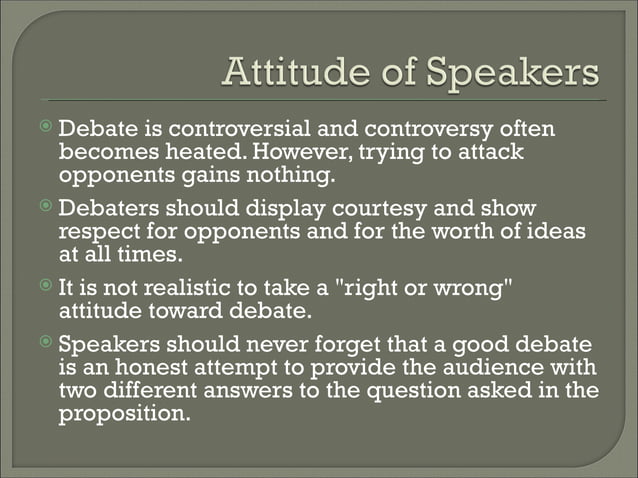 Attitude of Speakers

Debate is controversial and controversy often becomes heated. However, trying to attack opponents gains nothing.

Debaters should display courtesy and show respect for opponents and for the worth of ideas at all times.

It is not realistic to take a "right or wrong" attitude toward debate.

Speakers should never forget that a good debate is an honest attempt to provide the audience with two different answers to the question asked in the proposition.